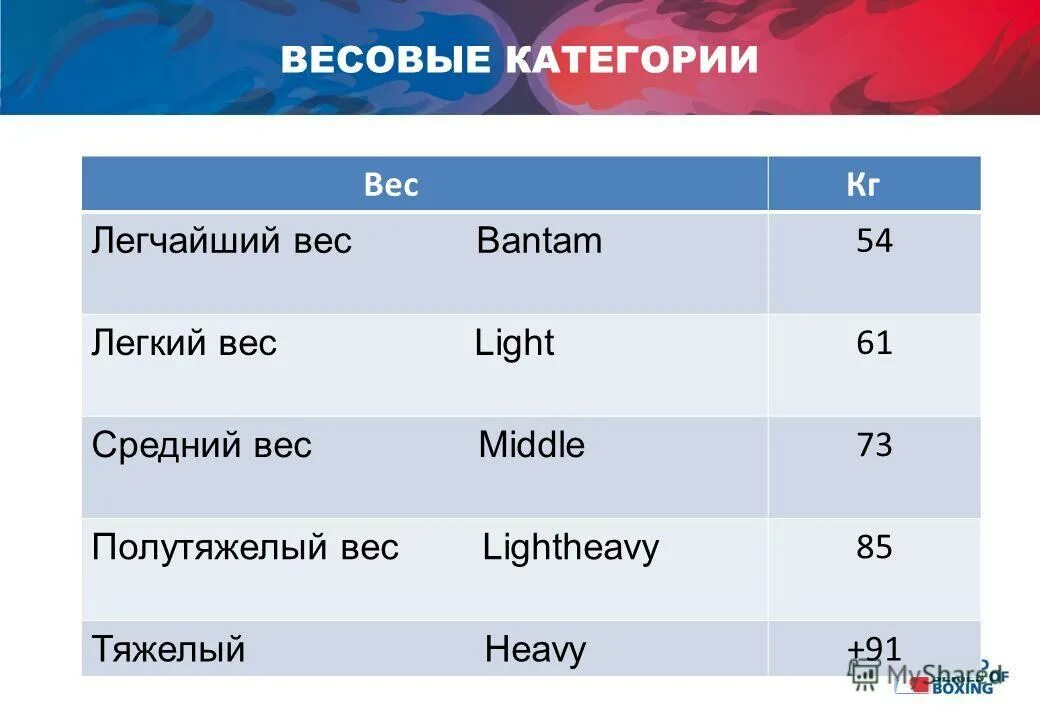 ВЕСОВЫЕ КАТЕГОРИИ

| Вес | Кг |
|---|---|
| Легчайший вес Bantam | 54 |
| Легкий вес Light | 61 |
| Средний вес Middle | 73 |
| Полутяжелый вес Lightheavy | 85 |
| Тяжелый Heavy | +91 |

MyShared

BOXING